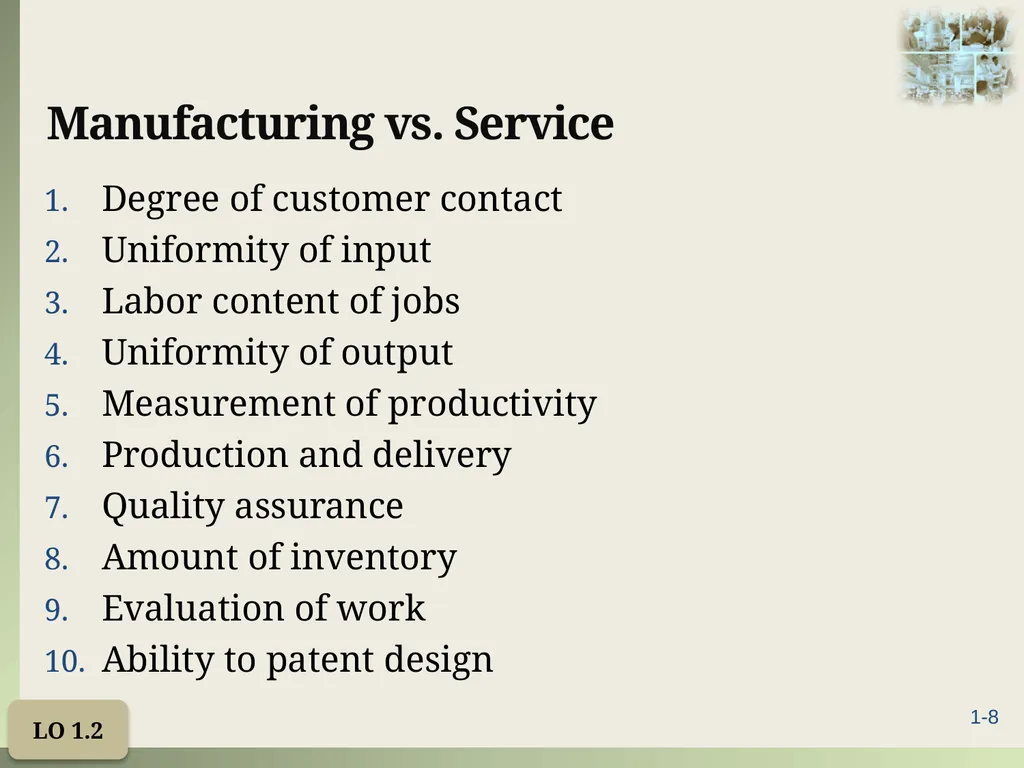 Manufacturing vs. Service

1. Degree of customer contact
2. Uniformity of input
3. Labor content of jobs
4. Uniformity of output
5. Measurement of productivity
6. Production and delivery
7. Quality assurance
8. Amount of inventory
9. Evaluation of work
10. Ability to patent design

LO 1.2

1-8